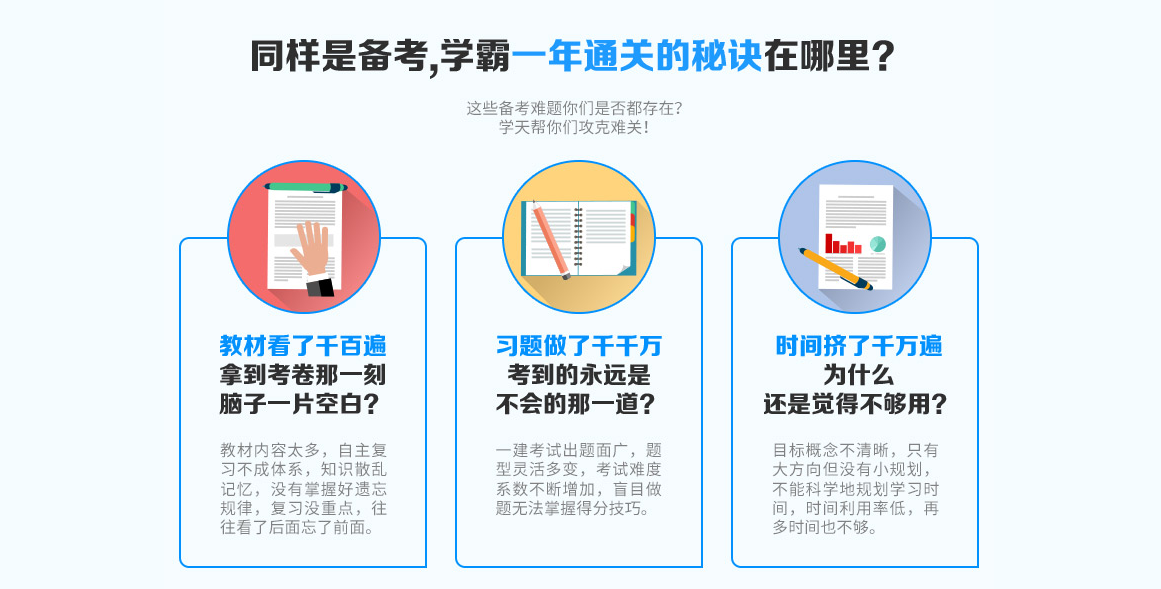 同样是备考,学霸一年通关的秘诀在哪里?

这些备考难题你们是否都存在?
学天帮你们攻克难关!

教材看了千百遍
拿到考卷那一刻
脑子一片空白?

教材内容太多，自主复习不成体系，知识散乱记忆，没有掌握好遗忘规律，复习没重点，往往看了后面忘了前面。

习题做了千千万
考到的永远是
不会的那一道?

一建考试出题面广，题型灵活多变，考试难度系数不断增加，盲目做题无法掌握得分技巧。

时间挤了千万遍
为什么
还是觉得不够用?

目标概念不清晰，只有大方向但没有小规划，不能科学地规划学习时间，时间利用率低，再多时间也不够。